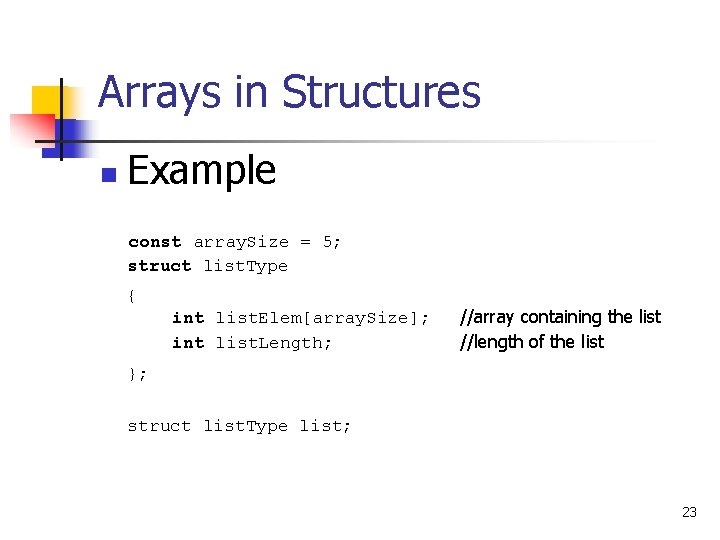 Arrays in Structures

Example

const arraySize = 5;
struct listType
{
    int listElem[arraySize];    //array containing the list
    int listLength;    //length of the list
};

struct listType list;

23